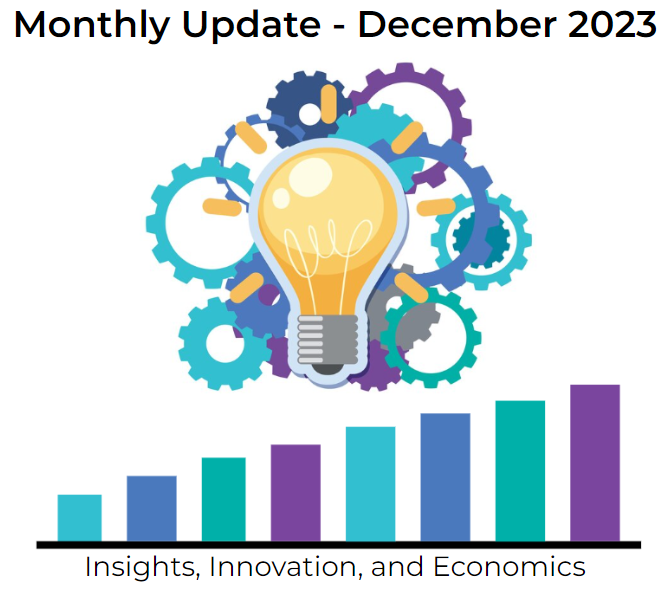 Monthly Update - December 2023

Insights, Innovation, and Economics